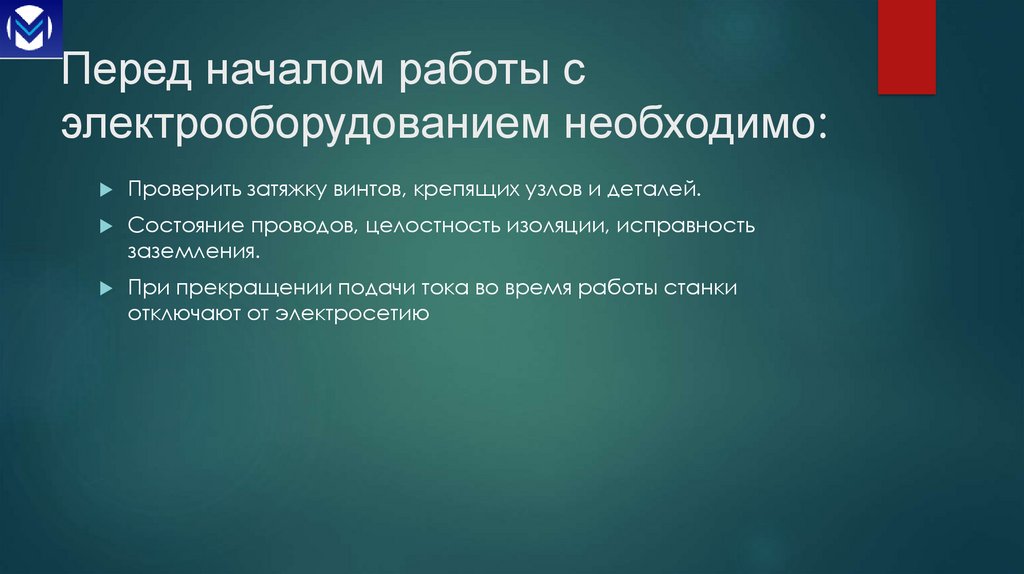 Перед началом работы с электрооборудованием необходимо:

Проверить затяжку винтов, крепящих узлов и деталей.

Состояние проводов, целостность изоляции, исправность заземления.

При прекращении подачи тока во время работы станки отключают от электросетию